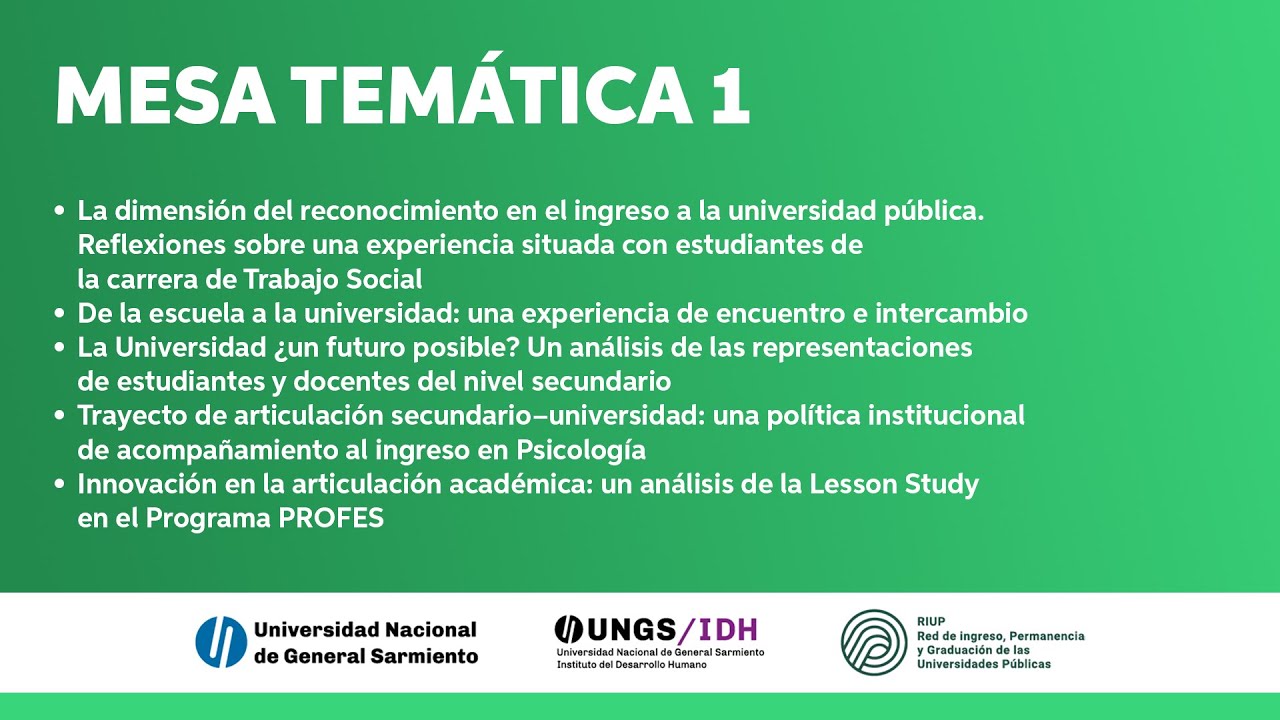 MESA TEMÁTICA 1

• La dimensión del reconocimiento en el ingreso a la universidad pública. Reflexiones sobre una experiencia situada con estudiantes de la carrera de Trabajo Social
• De la escuela a la universidad: una experiencia de encuentro e intercambio
• La Universidad ¿un futuro posible? Un análisis de las representaciones de estudiantes y docentes del nivel secundario
• Trayecto de articulación secundario–universidad: una política institucional de acompañamiento al ingreso en Psicología
• Innovación en la articulación académica: un análisis de la Lesson Study en el Programa PROFES

Universidad Nacional de General Sarmiento

UNGS/IDH
Universidad Nacional de General Sarmiento
Instituto del Desarrollo Humano

RIUP
Red de ingreso, Permanencia y Graduación de las Universidades Públicas